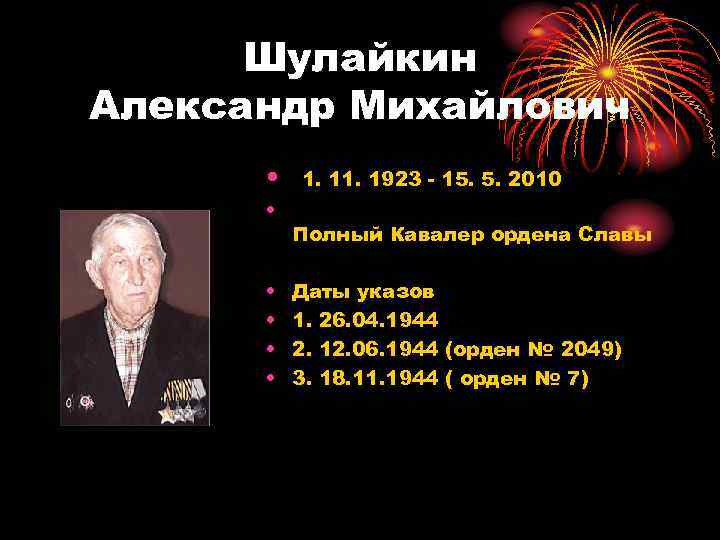 Шулайкин
Александр Михайлович

1. 11. 1923 - 15. 5. 2010

Полный Кавалер ордена Славы

Даты указов
1. 26.04.1944
2. 12.06.1944 (орден № 2049)
3. 18.11.1944 ( орден № 7)